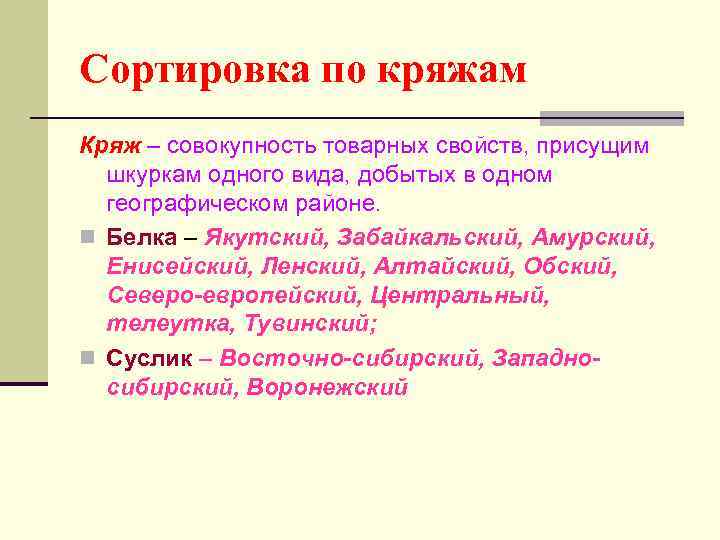 Сортировка по кряжам

Кряж – совокупность товарных свойств, присущим шкуркам одного вида, добытых в одном географическом районе.

Белка – Якутский, Забайкальский, Амурский, Енисейский, Ленский, Алтайский, Обский, Северо-европейский, Центральный, телеутка, Тувинский;

Суслик – Восточно-сибирский, Западно-сибирский, Воронежский